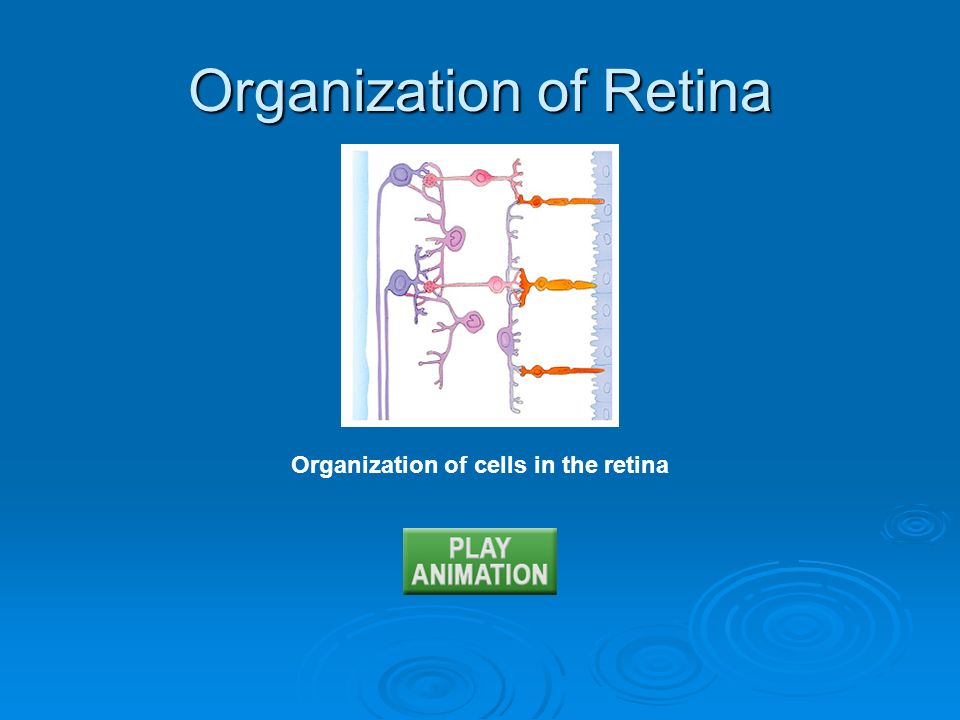 Organization of Retina

Organization of cells in the retina

PLAY ANIMATION